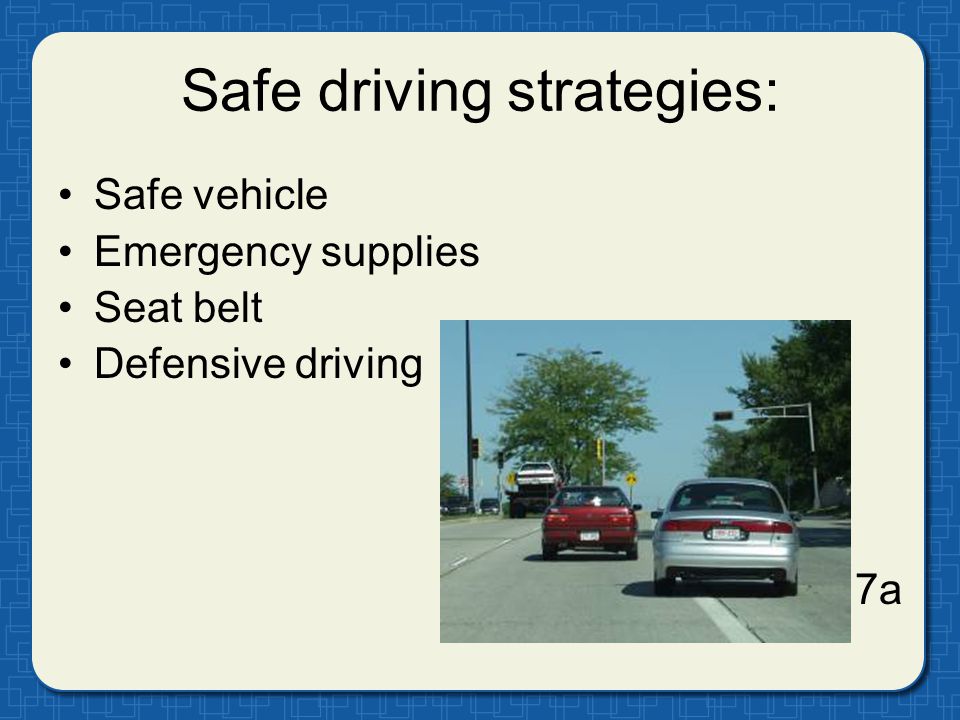 Safe driving strategies:

• Safe vehicle
• Emergency supplies
• Seat belt
• Defensive driving

7a